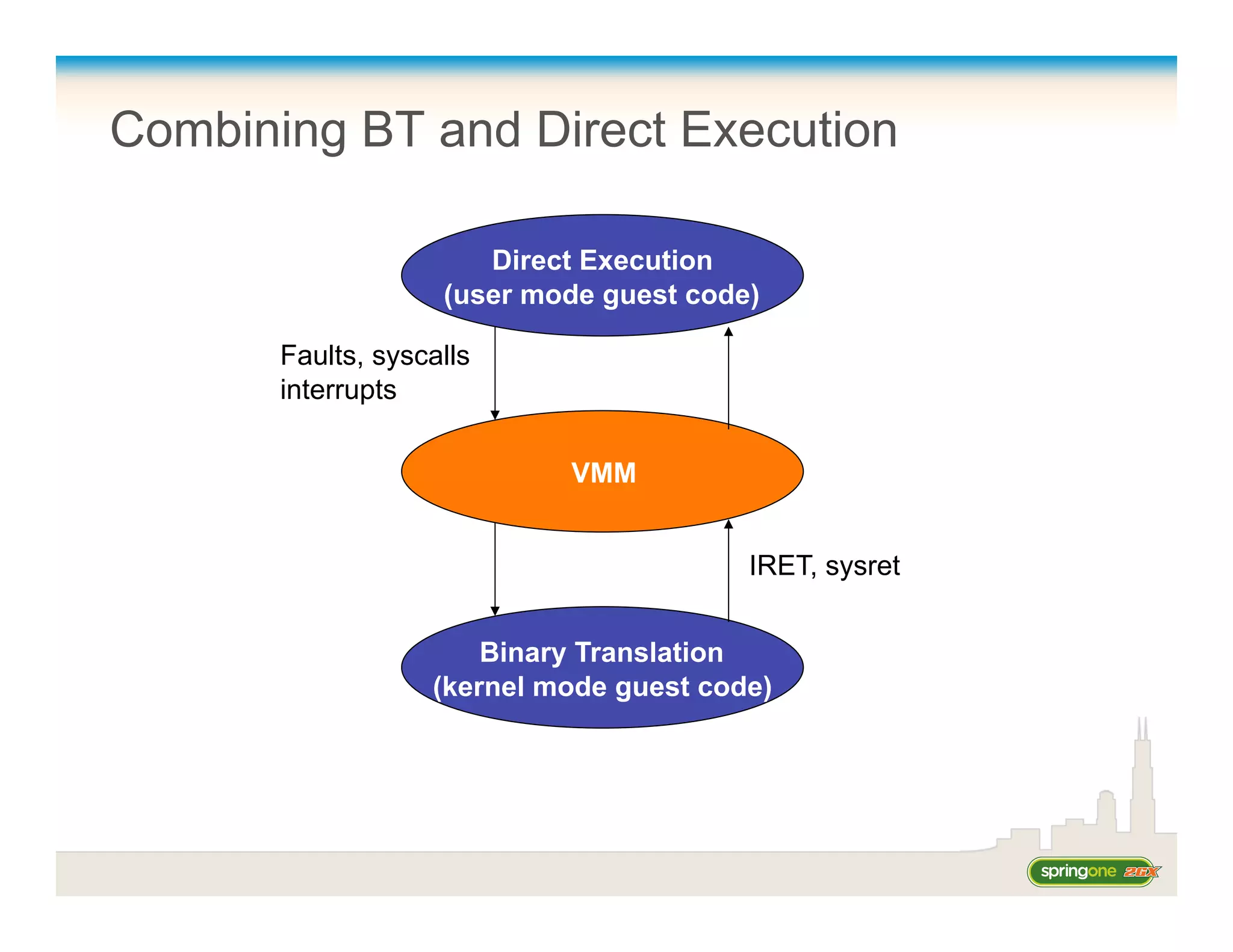 Combining BT and Direct Execution

Direct Execution
(user mode guest code)

Faults, syscalls
interrupts

VMM

IRET, sysret

Binary Translation
(kernel mode guest code)

springone 2GX